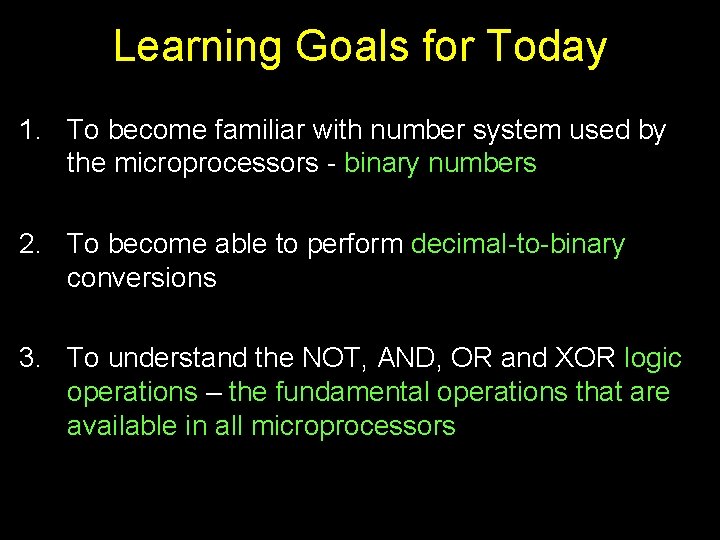 Learning Goals for Today

1. To become familiar with number system used by the microprocessors - binary numbers

2. To become able to perform decimal-to-binary conversions

3. To understand the NOT, AND, OR and XOR logic operations – the fundamental operations that are available in all microprocessors